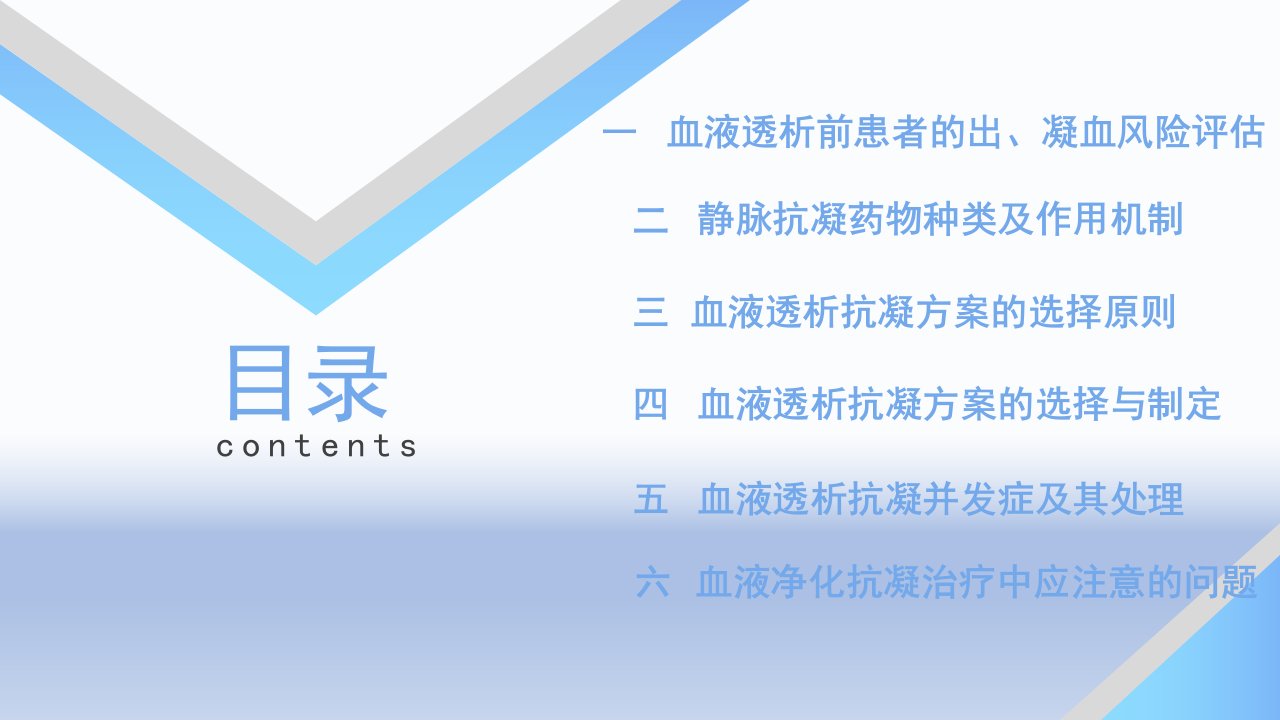 目录
contents

一 血液透析前患者的出、凝血风险评估

二 静脉抗凝药物种类及作用机制

三 血液透析抗凝方案的选择原则

四 血液透析抗凝方案的选择与制定

五 血液透析抗凝并发症及其处理

六 血液净化抗凝治疗中应注意的问题